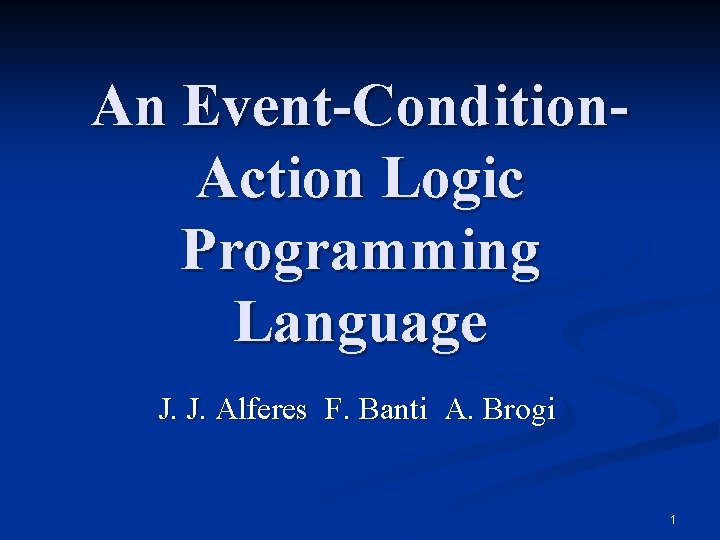 An Event-Condition-Action Logic Programming Language

J. J. Alferes F. Banti A. Brogi

1